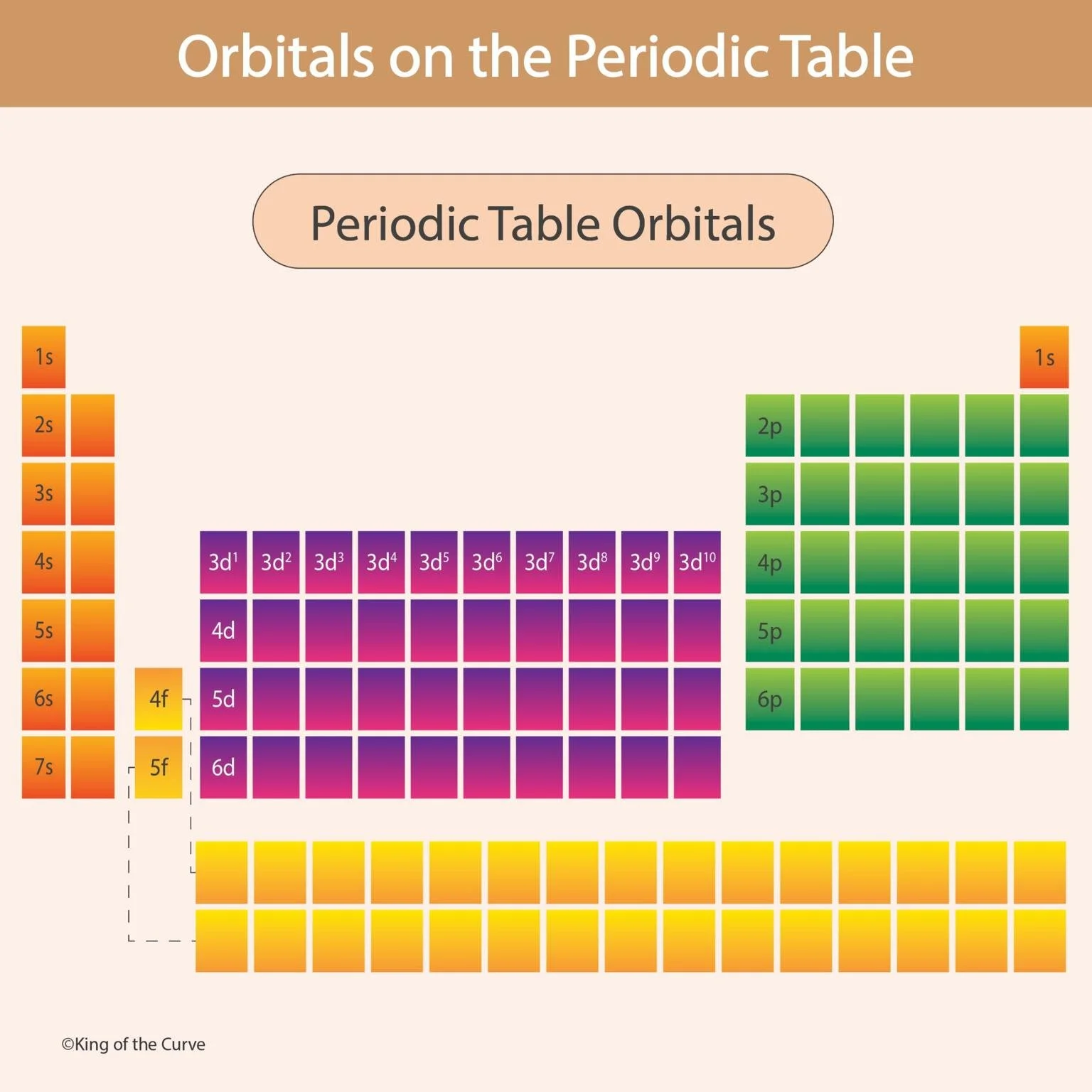 Orbitals on the Periodic Table

Periodic Table Orbitals

1s

1s

2s

2p

3s

3p

4s

$3d^1$ $3d^2$ $3d^3$ $3d^4$ $3d^5$ $3d^6$ $3d^7$ $3d^8$ $3d^9$ $3d^{10}$

4p

5s

4d

5p

6s

4f

5d

6p

7s

5f

6d

©King of the Curve